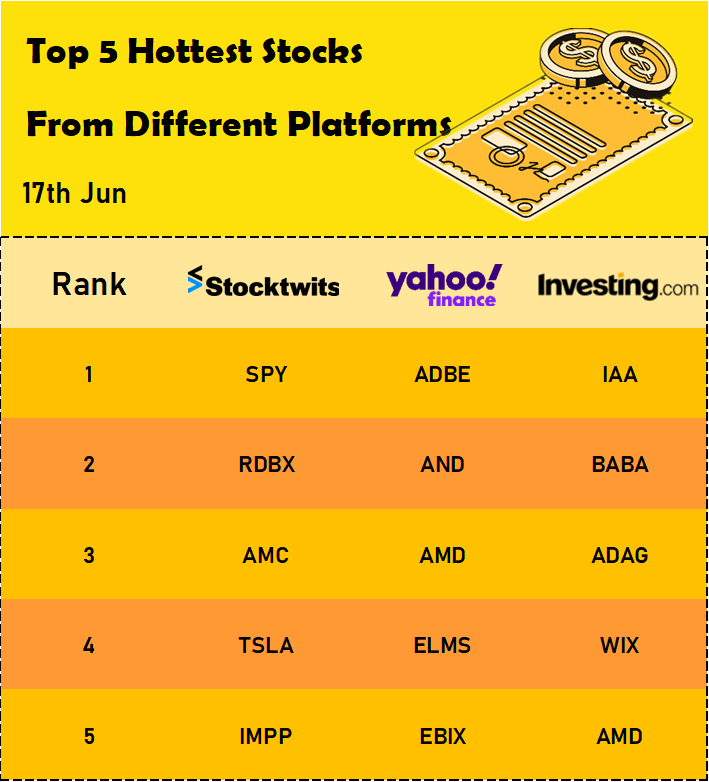 Top 5 Hottest Stocks

From Different Platforms

17th Jun

| Rank | Stocktwits | yahoo! finance | Investing.com |
|---|---|---|---|
| 1 | SPY | ADBE | IAA |
| 2 | RDBX | AND | BABA |
| 3 | AMC | AMD | ADAG |
| 4 | TSLA | ELMS | WIX |
| 5 | IMPP | EBIX | AMD |